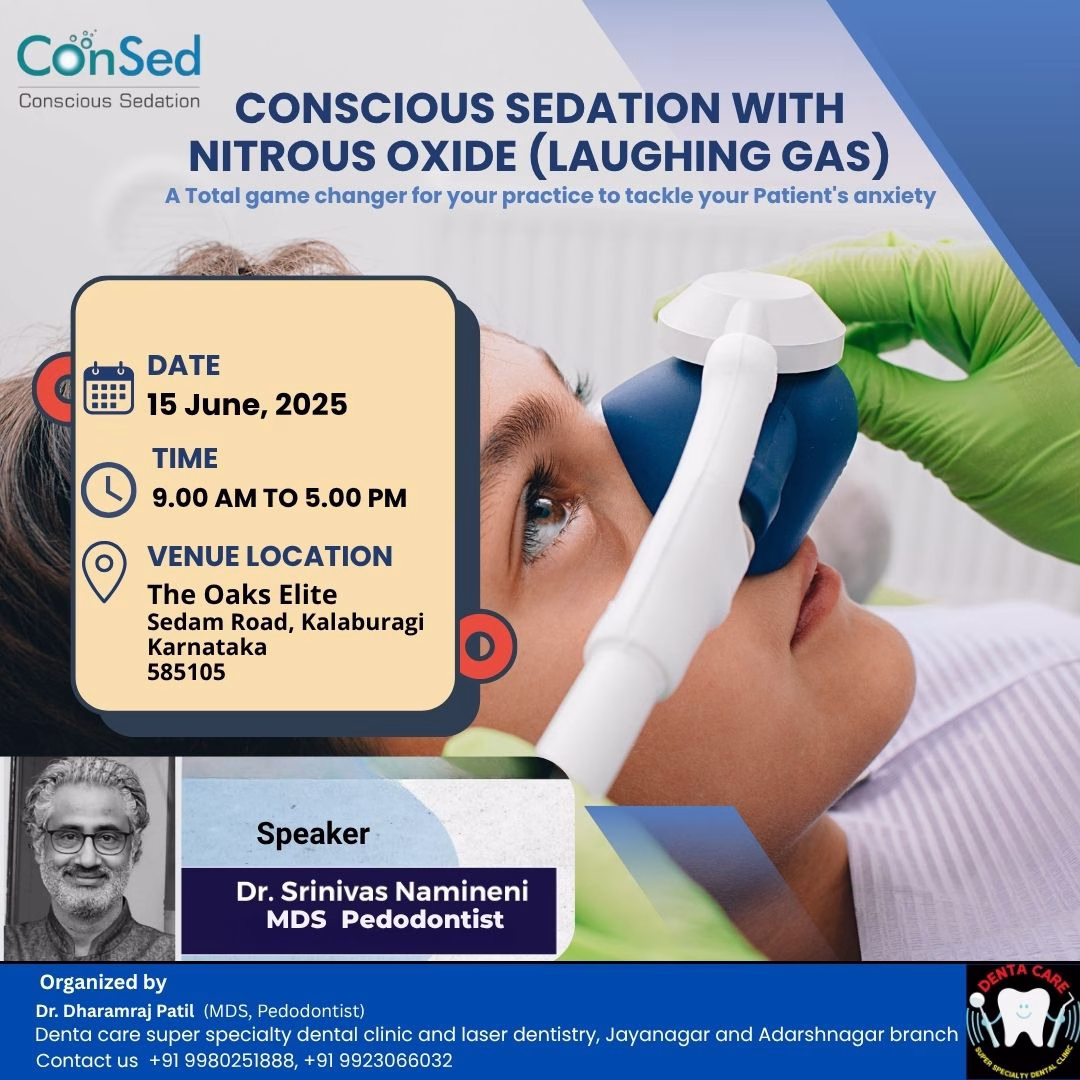 ConSed
Conscious Sedation

CONSCIOUS SEDATION WITH NITROUS OXIDE (LAUGHING GAS)

A Total game changer for your practice to tackle your Patient's anxiety

DATE
15 June, 2025

TIME
9.00 AM TO 5.00 PM

VENUE LOCATION
The Oaks Elite
Sedam Road, Kalaburagi
Karnataka
585105

Speaker

Dr. Srinivas Namineni
MDS Pedodontist

Organized by
Dr. Dharamraj Patil (MDS, Pedodontist)
Denta care super specialty dental clinic and laser dentistry, Jayanagar and Adarshnagar branch
Contact us +91 9980251888, +91 9923066032

DENTA CARE
SUPER SPECIALTY DENTAL CLINIC